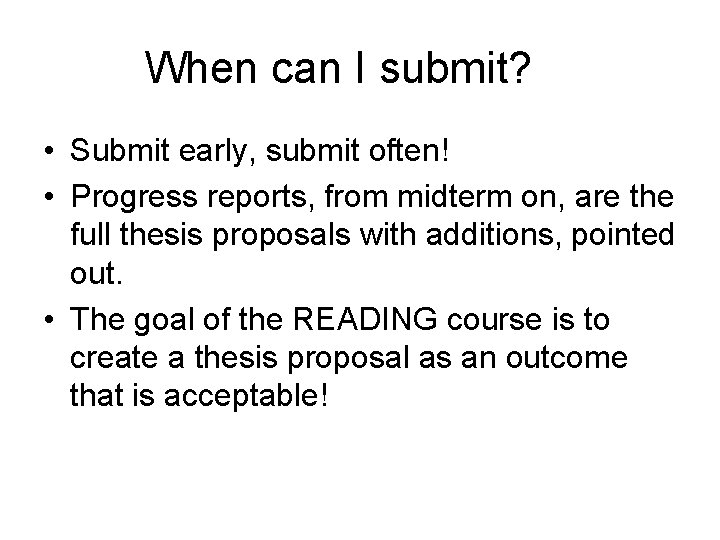 When can I submit?

• Submit early, submit often!

• Progress reports, from midterm on, are the full thesis proposals with additions, pointed out.

• The goal of the READING course is to create a thesis proposal as an outcome that is acceptable!